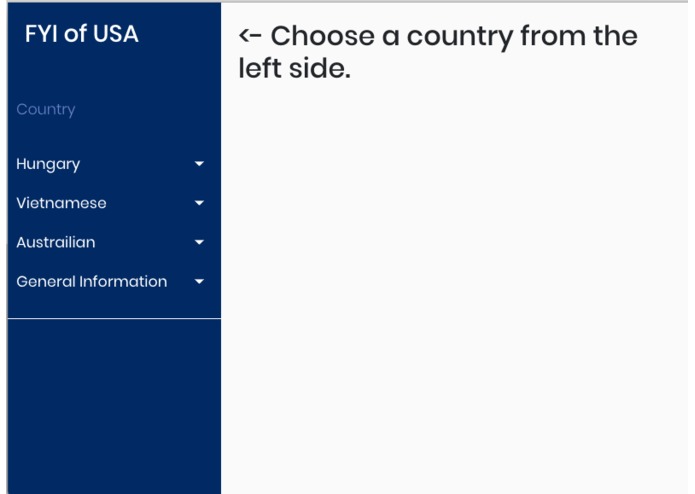 FYI of USA

Country

Hungary

Vietnamese

Austrailian

General Information

<- Choose a country from the left side.